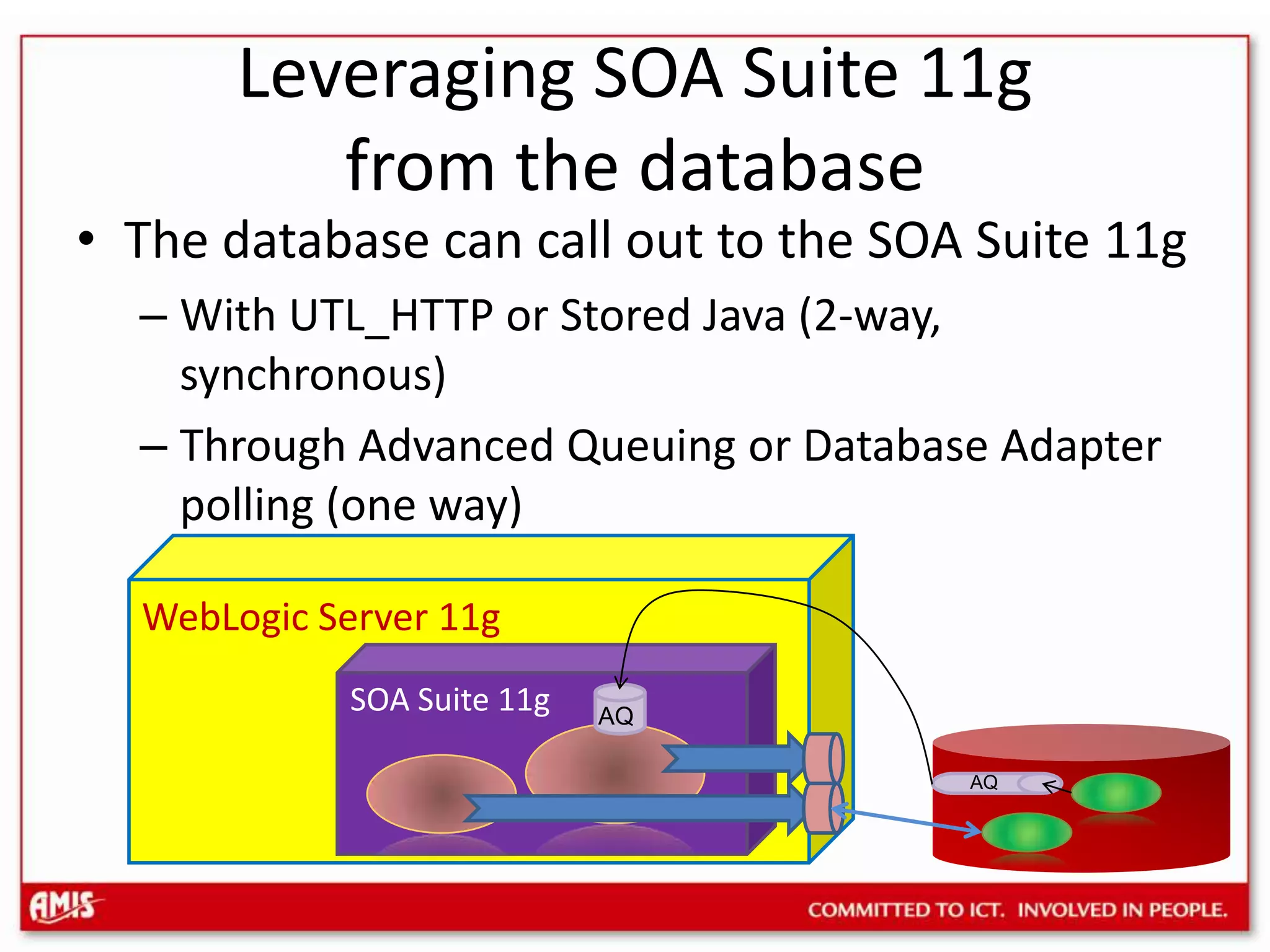 Leveraging SOA Suite 11g from the database

• The database can call out to the SOA Suite 11g

– With UTL_HTTP or Stored Java (2-way, synchronous)

– Through Advanced Queuing or Database Adapter polling (one way)

WebLogic Server 11g

SOA Suite 11g

AQ

AQ

AMIS

COMMITTED TO ICT. INVOLVED IN PEOPLE.